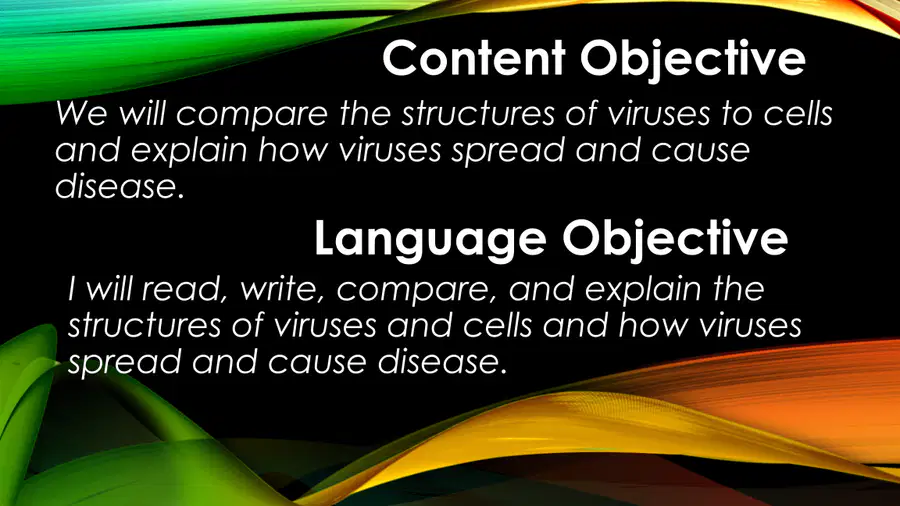 Content Objective

We will compare the structures of viruses to cells and explain how viruses spread and cause disease.

Language Objective

I will read, write, compare, and explain the structures of viruses and cells and how viruses spread and cause disease.